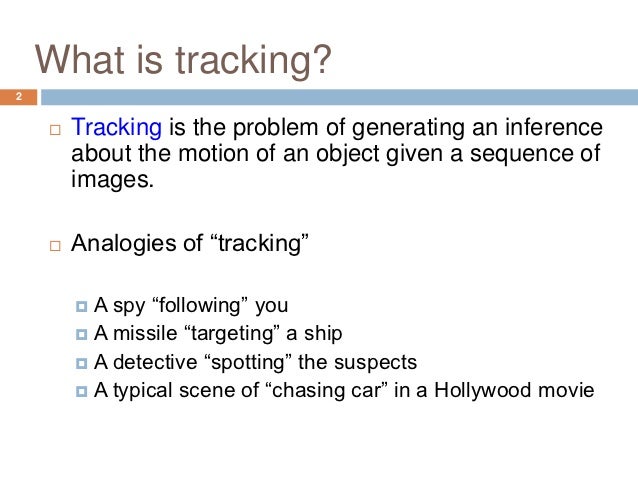 What is tracking?

2

Tracking is the problem of generating an inference about the motion of an object given a sequence of images.

Analogies of “tracking”

A spy “following” you
A missile “targeting” a ship
A detective “spotting” the suspects
A typical scene of “chasing car” in a Hollywood movie